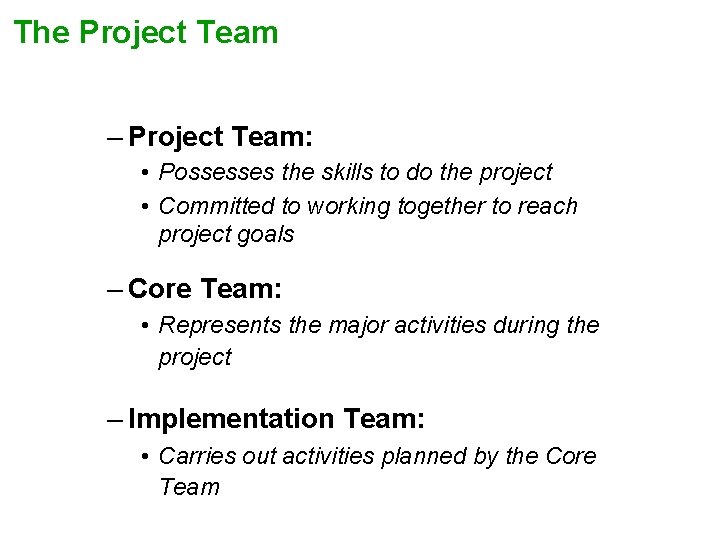 The Project Team

– Project Team:

• Possesses the skills to do the project

• Committed to working together to reach project goals

– Core Team:

• Represents the major activities during the project

– Implementation Team:

• Carries out activities planned by the Core Team